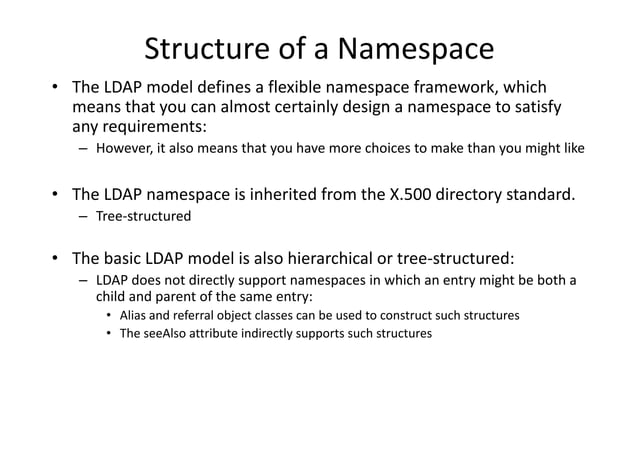 Structure of a Namespace

• The LDAP model defines a flexible namespace framework, which means that you can almost certainly design a namespace to satisfy any requirements:
  – However, it also means that you have more choices to make than you might like

• The LDAP namespace is inherited from the X.500 directory standard.
  – Tree-structured

• The basic LDAP model is also hierarchical or tree-structured:
  – LDAP does not directly support namespaces in which an entry might be both a child and parent of the same entry:
    • Alias and referral object classes can be used to construct such structures
    • The seeAlso attribute indirectly supports such structures